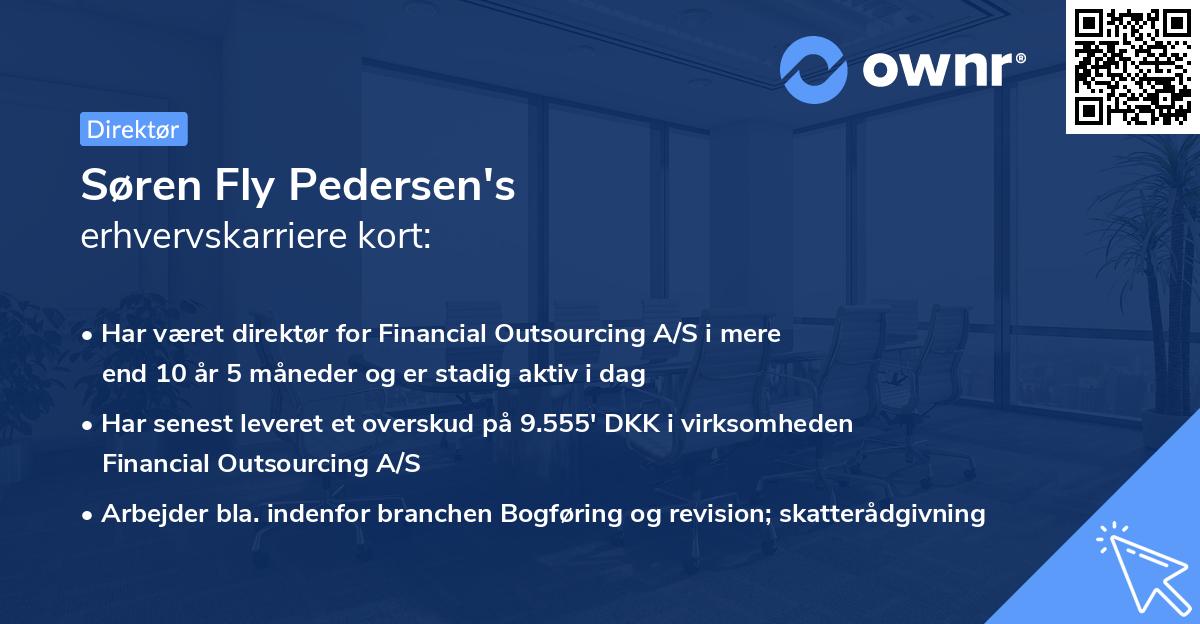 ownr®

Direktør

Søren Fly Pedersen's

erhvervskarriere kort:

• Har været direktør for Financial Outsourcing A/S i mere end 10 år 5 måneder og er stadig aktiv i dag

• Har senest leveret et overskud på 9.555' DKK i virksomheden Financial Outsourcing A/S

• Arbejder bla. indenfor branchen Bogføring og revision; skatterådgivning